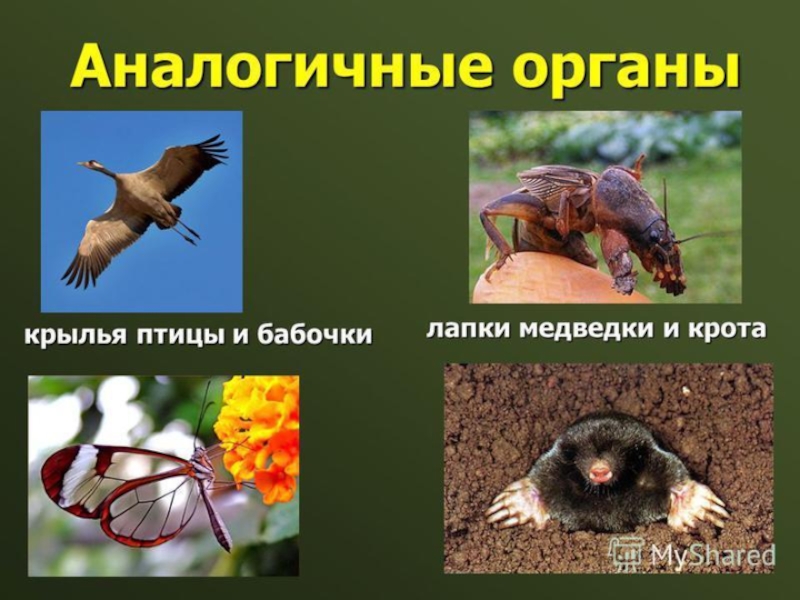 Аналогичные органы

крылья птицы и бабочки

лапки медведки и крота

MyShared